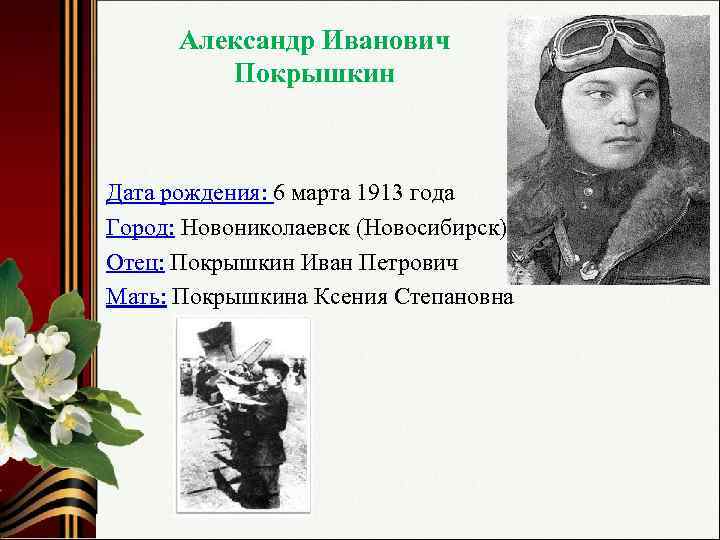 Александр Иванович Покрышкин

Дата рождения: 6 марта 1913 года

Город: Новониколаевск (Новосибирск)

Отец: Покрышкин Иван Петрович

Мать: Покрышкина Ксения Степановна